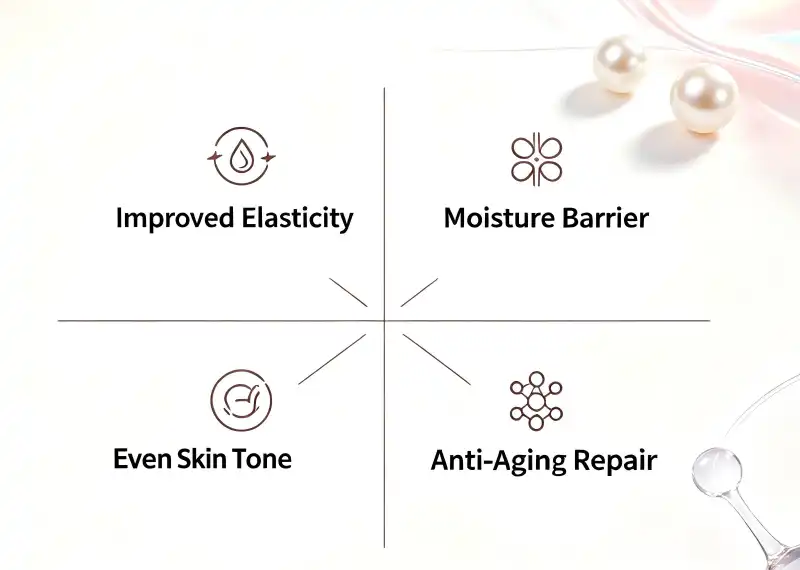 Improved Elasticity

Moisture Barrier

Even Skin Tone

Anti-Aging Repair